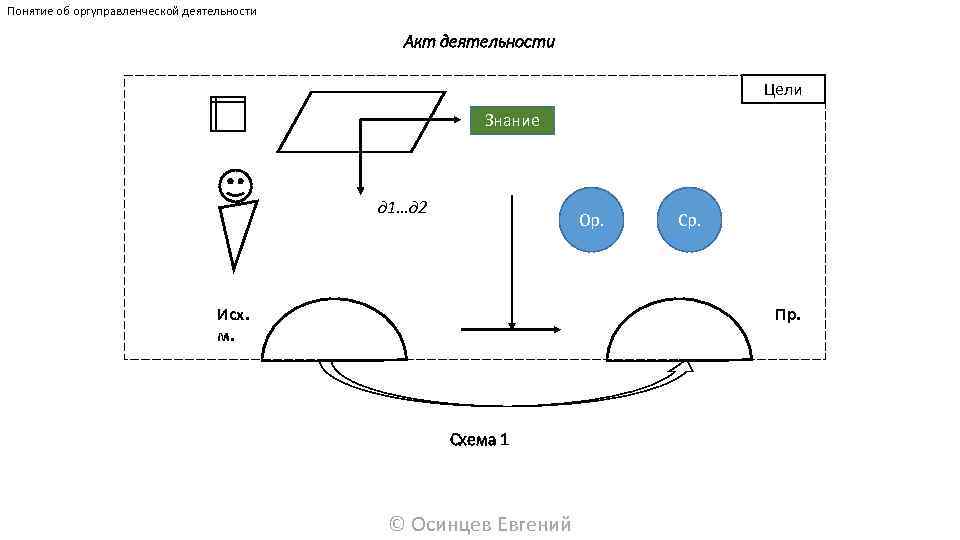 Понятие об оргуправленческой деятельности

Акт деятельности

Цели

Знание

д1…д2

Ор.

Ср.

Исх. м.

Пр.

Схема 1

© Осинцев Евгений